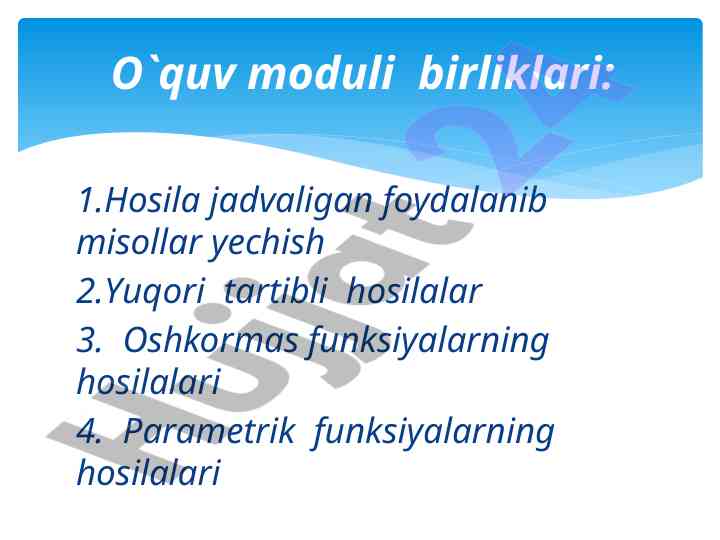 O`quv moduli birliklari:

1.Hosila jadvaligan foydalanib misollar yechish

2.Yuqori tartibli hosilalar

3. Oshkormas funksiyalarning hosilalari

4. Parametrik funksiyalarning hosilalari

Hujjat 24